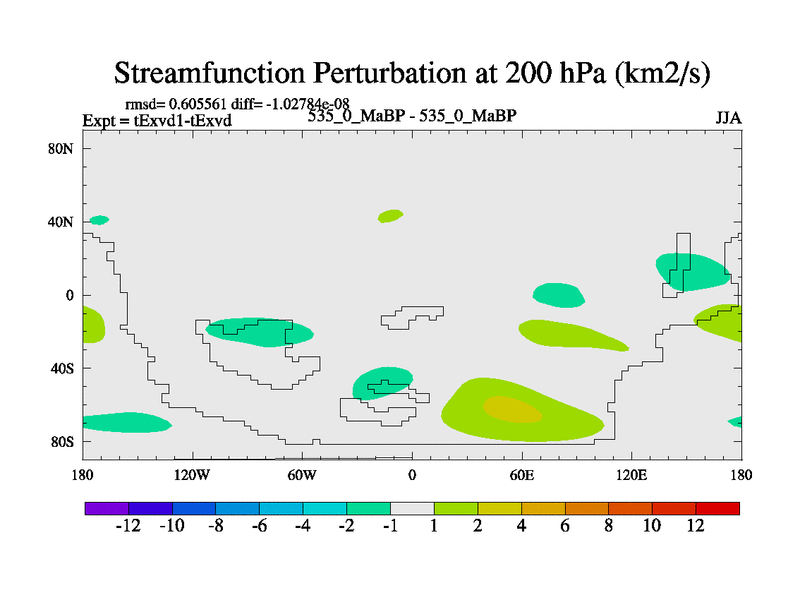 Streamfunction Perturbation at 200 hPa (km2/s)

rmsd= 0.605561 diff= -1.02784e-08
Expt = tExvd1-tExvd
535_0_MaBP - 535_0_MaBP
JJA

80N
40N
0
40S
80S

180
120W
60W
0
60E
120E
180

-12
-10
-8
-6
-4
-2
-1
1
2
4
6
8
10
12